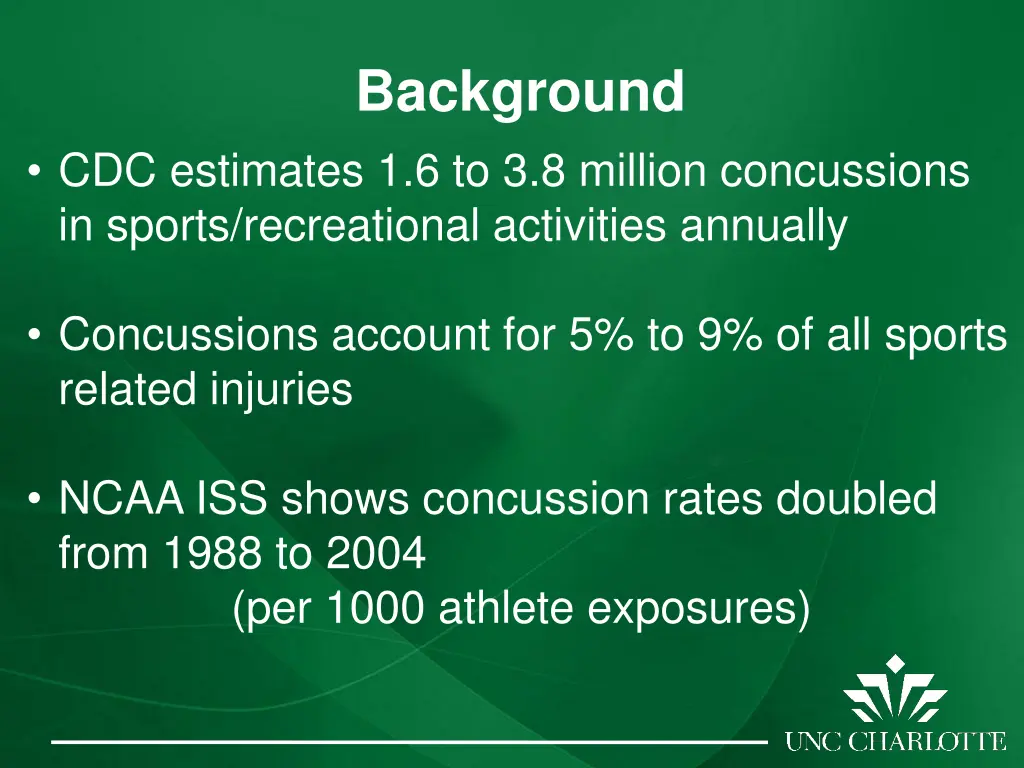 Background

• CDC estimates 1.6 to 3.8 million concussions in sports/recreational activities annually

• Concussions account for 5% to 9% of all sports related injuries

• NCAA ISS shows concussion rates doubled from 1988 to 2004
(per 1000 athlete exposures)

UNC CHARLOTTE